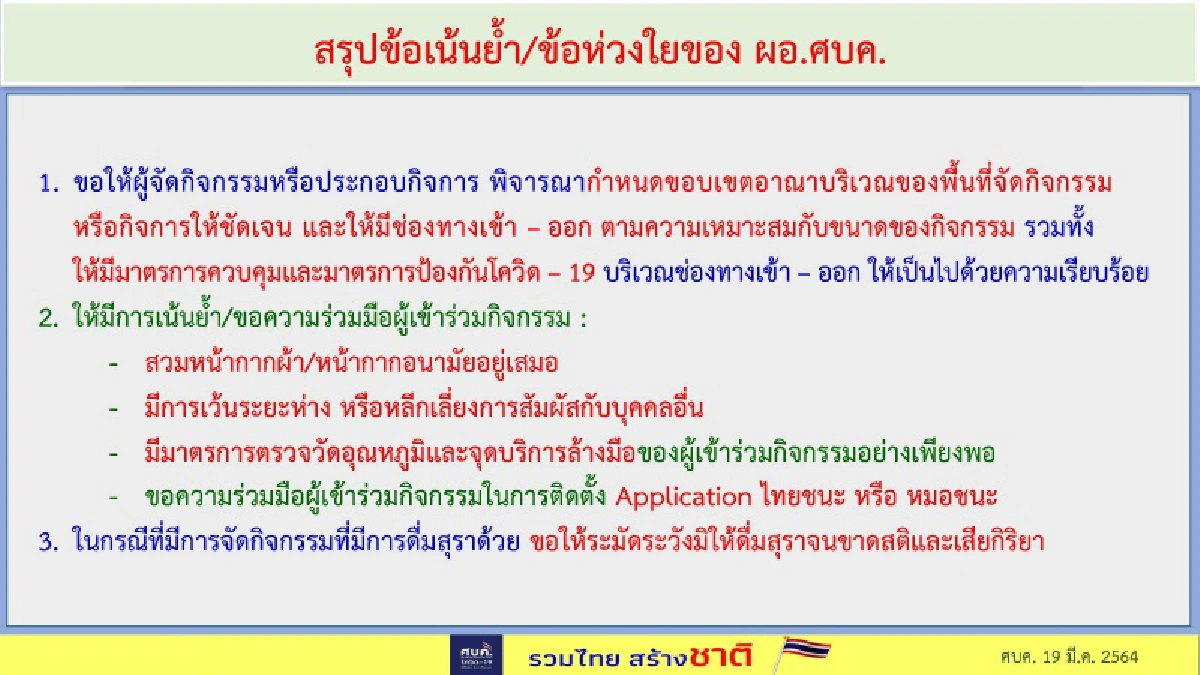 สรุปข้อเน้นย้ำ/ข้อห่วงใยของ ผอ.ศบค.

1. ขอให้ผู้จัดกิจกรรมหรือประกอบกิจการ พิจารณากำหนดขอบเขตอาณาบริเวณของพื้นที่จัดกิจกรรมหรือกิจการให้ชัดเจน และให้มีช่องทางเข้า – ออก ตามความเหมาะสมกับขนาดของกิจกรรม รวมทั้งให้มีมาตรการควบคุมและมาตรการป้องกันโควิด – 19 บริเวณช่องทางเข้า – ออก ให้เป็นไปด้วยความเรียบร้อย

2. ให้มีการเน้นย้ำ/ขอความร่วมมือผู้เข้าร่วมกิจกรรม :

- สวมหน้ากากผ้า/หน้ากากอนามัยอยู่เสมอ
- มีการเว้นระยะห่าง หรือหลีกเลี่ยงการสัมผัสกับบุคคลอื่น
- มีมาตรการตรวจวัดอุณหภูมิและจุดบริการล้างมือของผู้เข้าร่วมกิจกรรมอย่างเพียงพอ
- ขอความร่วมมือผู้เข้าร่วมกิจกรรมในการติดตั้ง Application ไทยชนะ หรือ หมอชนะ

3. ในกรณีที่มีการจัดกิจกรรมที่มีการดื่มสุราด้วย ขอให้ระมัดระวังมิให้ดื่มสุราจนขาดสติและเสียกิริยา

ศบค.

รวมไทย สร้างชาติ

ศบค. 19 มี.ค. 2564